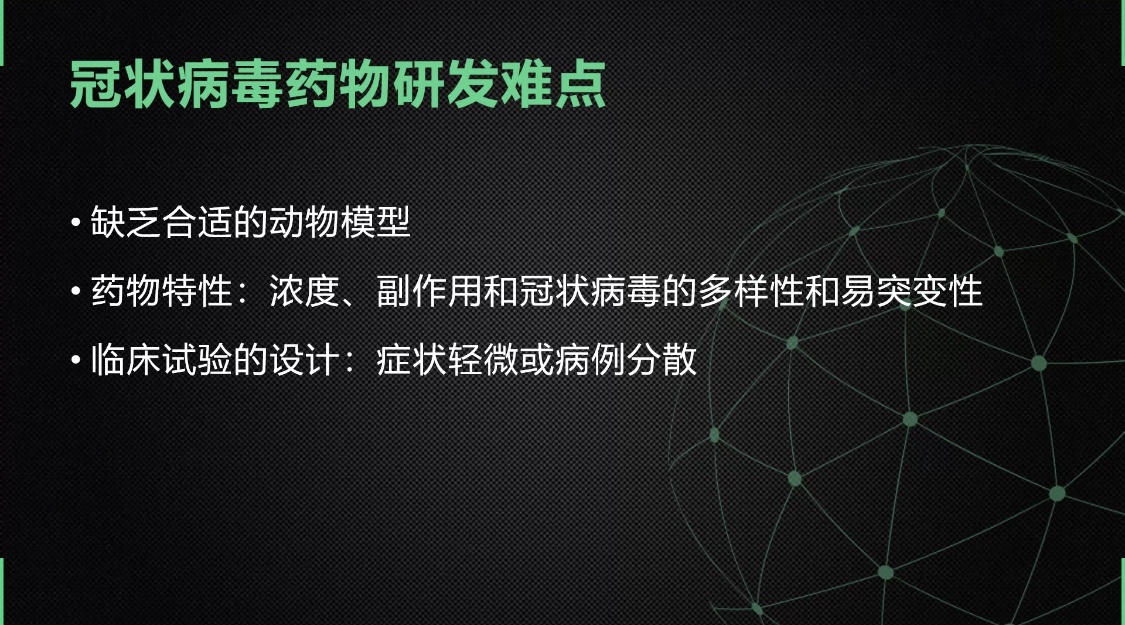 冠状病毒药物研发难点

• 缺乏合适的动物模型

• 药物特性：浓度、副作用和冠状病毒的多样性和易突变性

• 临床试验的设计：症状轻微或病例分散